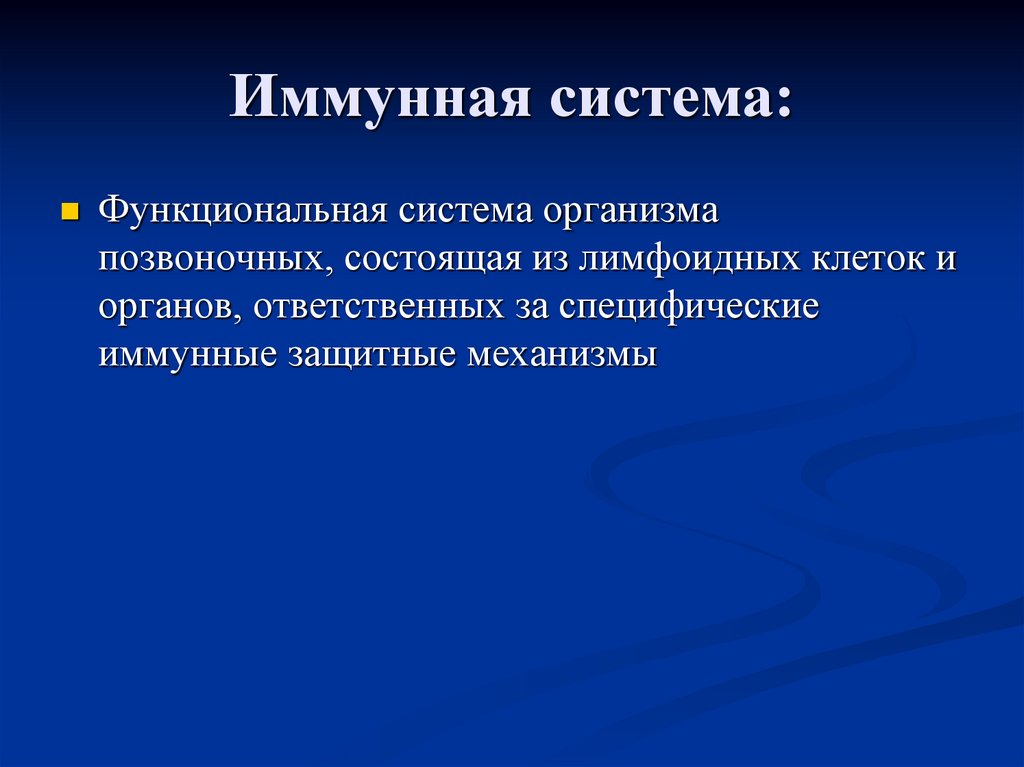 Иммунная система:

Функциональная система организма позвоночных, состоящая из лимфоидных клеток и органов, ответственных за специфические иммунные защитные механизмы